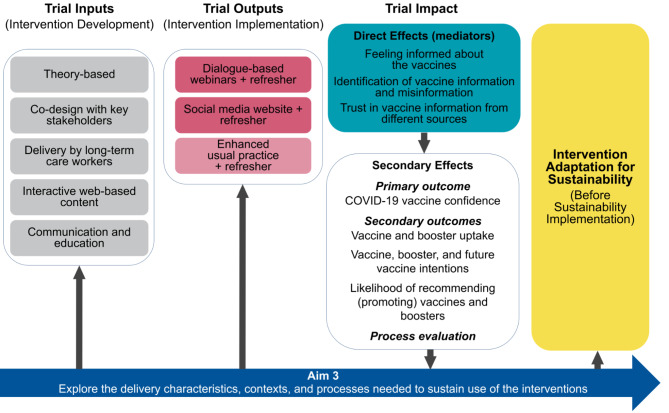 Trial Inputs
(Intervention Development)

Theory-based

Co-design with key stakeholders

Delivery by long-term care workers

Interactive web-based content

Communication and education

Trial Outputs
(Intervention Implementation)

Dialogue-based webinars + refresher

Social media website + refresher

Enhanced usual practice + refresher

Trial Impact

Direct Effects (mediators)

Feeling informed about the vaccines

Identification of vaccine information and misinformation

Trust in vaccine information from different sources

Secondary Effects

Primary outcome

COVID-19 vaccine confidence

Secondary outcomes

Vaccine and booster uptake

Vaccine, booster, and future vaccine intentions

Likelihood of recommending (promoting) vaccines and boosters

Process evaluation

Intervention Adaptation for Sustainability

(Before Sustainability Implementation)

Aim 3

Explore the delivery characteristics, contexts, and processes needed to sustain use of the interventions